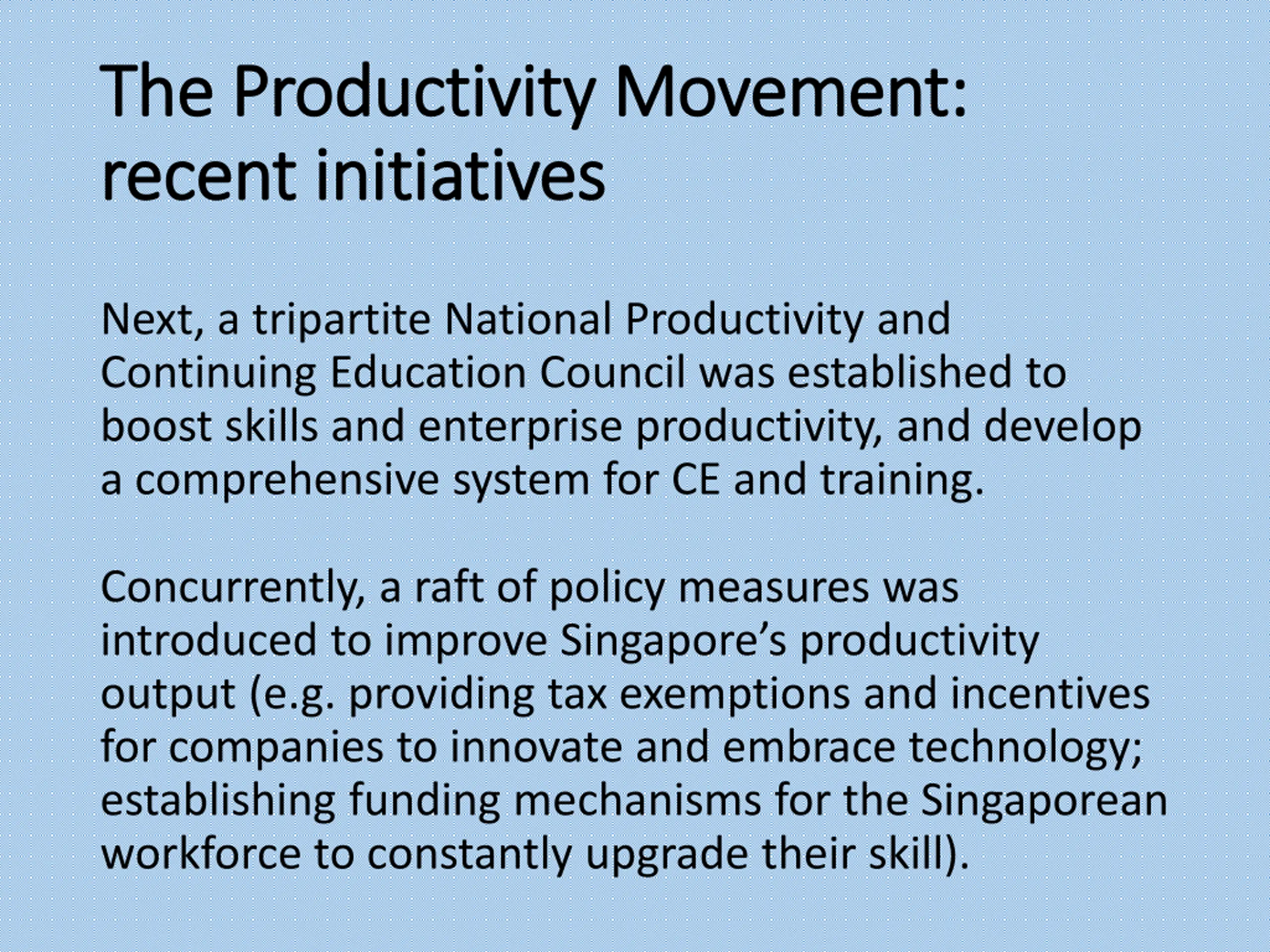 The Productivity Movement: recent initiatives

Next, a tripartite National Productivity and Continuing Education Council was established to boost skills and enterprise productivity, and develop a comprehensive system for CE and training.

Concurrently, a raft of policy measures was introduced to improve Singapore’s productivity output (e.g. providing tax exemptions and incentives for companies to innovate and embrace technology; establishing funding mechanisms for the Singaporean workforce to constantly upgrade their skill).